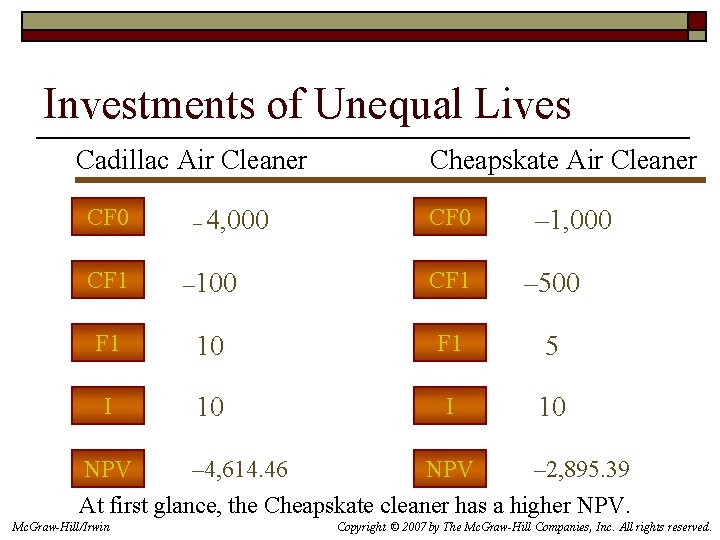 Investments of Unequal Lives

Cadillac Air Cleaner

CF0 –4,000

CF1 –100

F1 10

I 10

NPV –4,614.46

Cheapskate Air Cleaner

CF0 –1,000

CF1 –500

F1 5

I 10

NPV –2,895.39

At first glance, the Cheapskate cleaner has a higher NPV.

McGraw-Hill/Irwin

Copyright © 2007 by The McGraw-Hill Companies, Inc. All rights reserved.